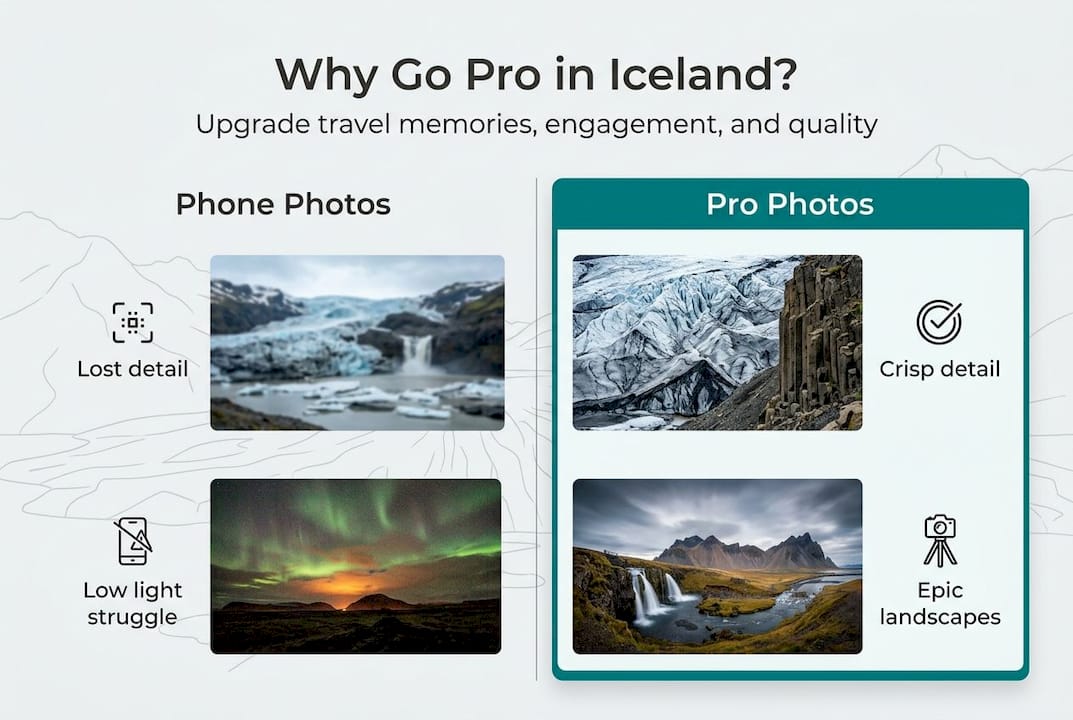 Why Go Pro in Iceland?
Upgrade travel memories, engagement, and quality

Phone Photos

Lost detail

Low light struggle

Pro Photos

Crisp detail

Epic landscapes